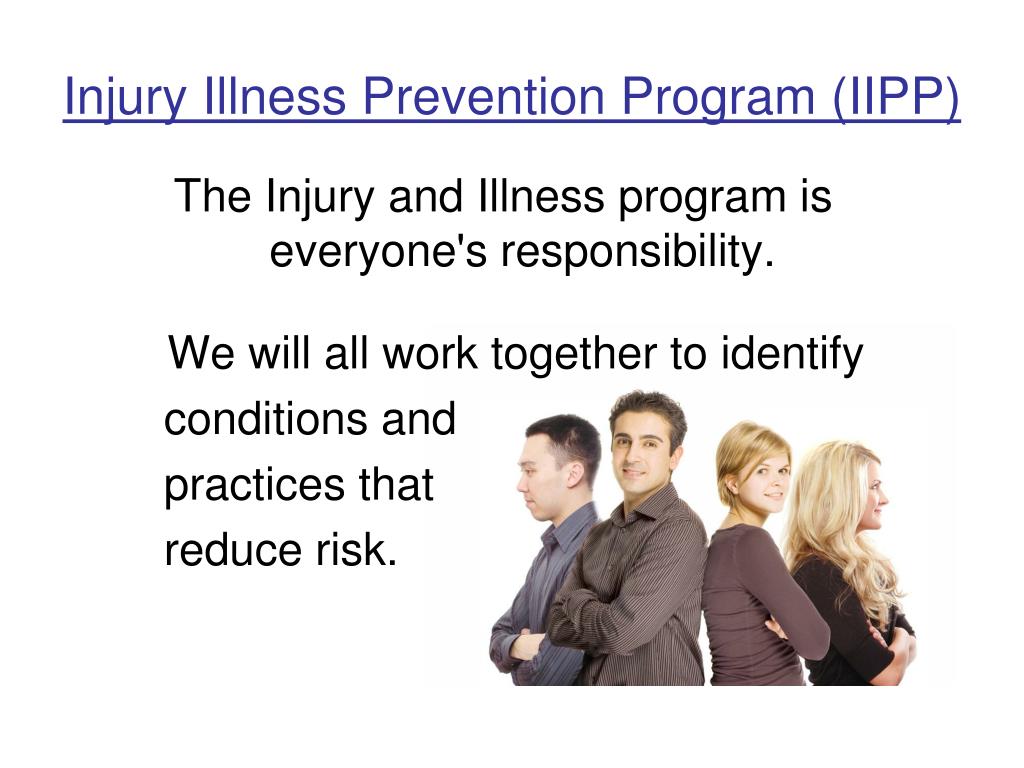 Injury Illness Prevention Program (IIPP)

The Injury and Illness program is everyone's responsibility.

We will all work together to identify conditions and practices that reduce risk.